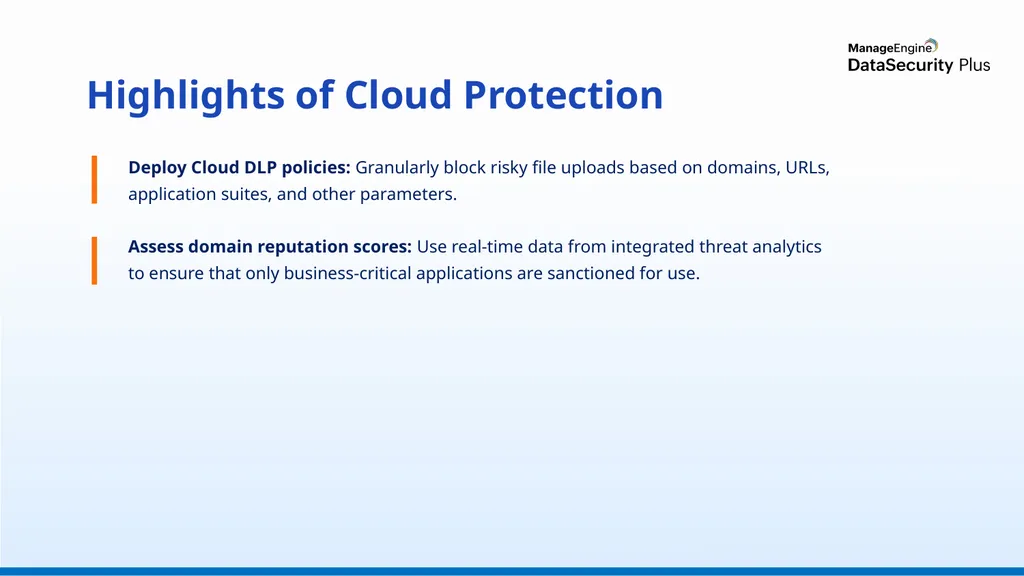 ManageEngine
DataSecurity Plus

Highlights of Cloud Protection

Deploy Cloud DLP policies: Granularly block risky file uploads based on domains, URLs, application suites, and other parameters.

Assess domain reputation scores: Use real-time data from integrated threat analytics to ensure that only business-critical applications are sanctioned for use.